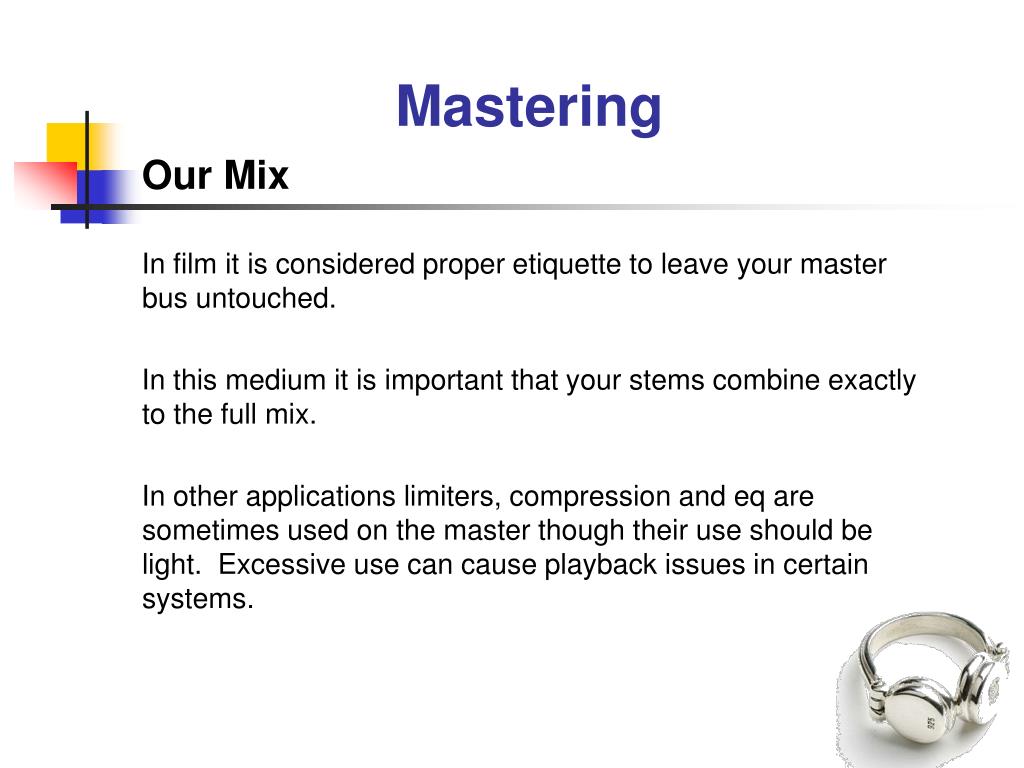 Mastering

Our Mix

In film it is considered proper etiquette to leave your master bus untouched.

In this medium it is important that your stems combine exactly to the full mix.

In other applications limiters, compression and eq are sometimes used on the master though their use should be light.  Excessive use can cause playback issues in certain systems.

925